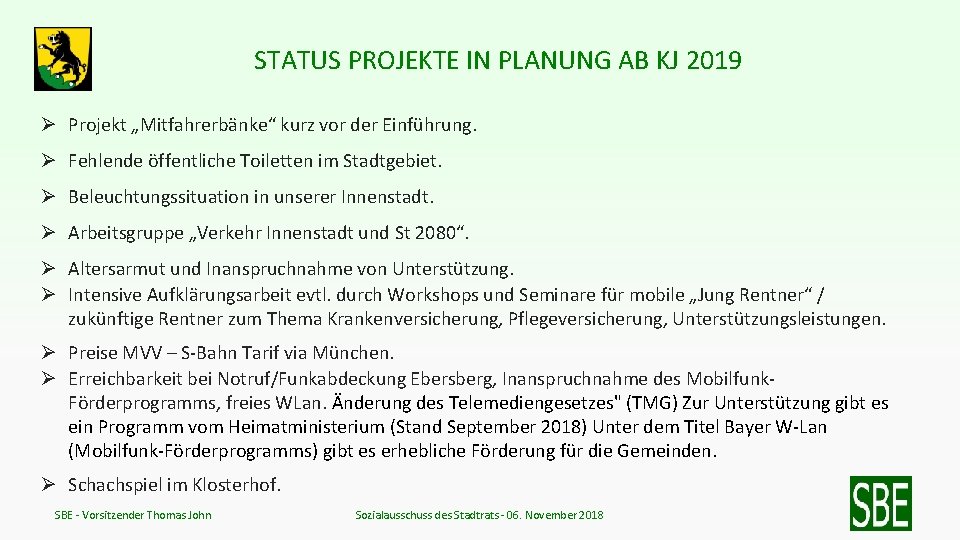 STATUS PROJEKTE IN PLANUNG AB KJ 2019

➢ Projekt „Mitfahrerbänke“ kurz vor der Einführung.

➢ Fehlende öffentliche Toiletten im Stadtgebiet.

➢ Beleuchtungssituation in unserer Innenstadt.

➢ Arbeitsgruppe „Verkehr Innenstadt und St 2080“.

➢ Altersarmut und Inanspruchnahme von Unterstützung.
➢ Intensive Aufklärungsarbeit evtl. durch Workshops und Seminare für mobile „Jung Rentner“ / zukünftige Rentner zum Thema Krankenversicherung, Pflegeversicherung, Unterstützungsleistungen.

➢ Preise MVV – S-Bahn Tarif via München.
➢ Erreichbarkeit bei Notruf/Funkabdeckung Ebersberg, Inanspruchnahme des Mobilfunk-Förderprogramms, freies WLan. Änderung des Telemediengesetzes" (TMG) Zur Unterstützung gibt es ein Programm vom Heimatministerium (Stand September 2018) Unter dem Titel Bayer W-Lan (Mobilfunk-Förderprogramms) gibt es erhebliche Förderung für die Gemeinden.

➢ Schachspiel im Klosterhof.

SBE - Vorsitzender Thomas John

Sozialausschuss des Stadtrats - 06. November 2018

SBE